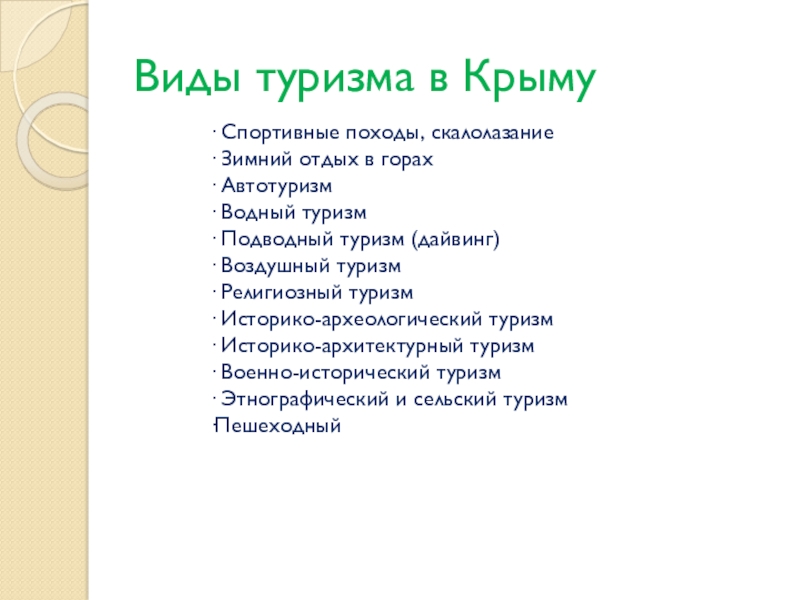 Виды туризма в Крыму

· Спортивные походы, скалолазание
· Зимний отдых в горах
· Автотуризм
· Водный туризм
· Подводный туризм (дайвинг)
· Воздушный туризм
· Религиозный туризм
· Историко-археологический туризм
· Историко-архитектурный туризм
· Военно-исторический туризм
· Этнографический и сельский туризм
·Пешеходный